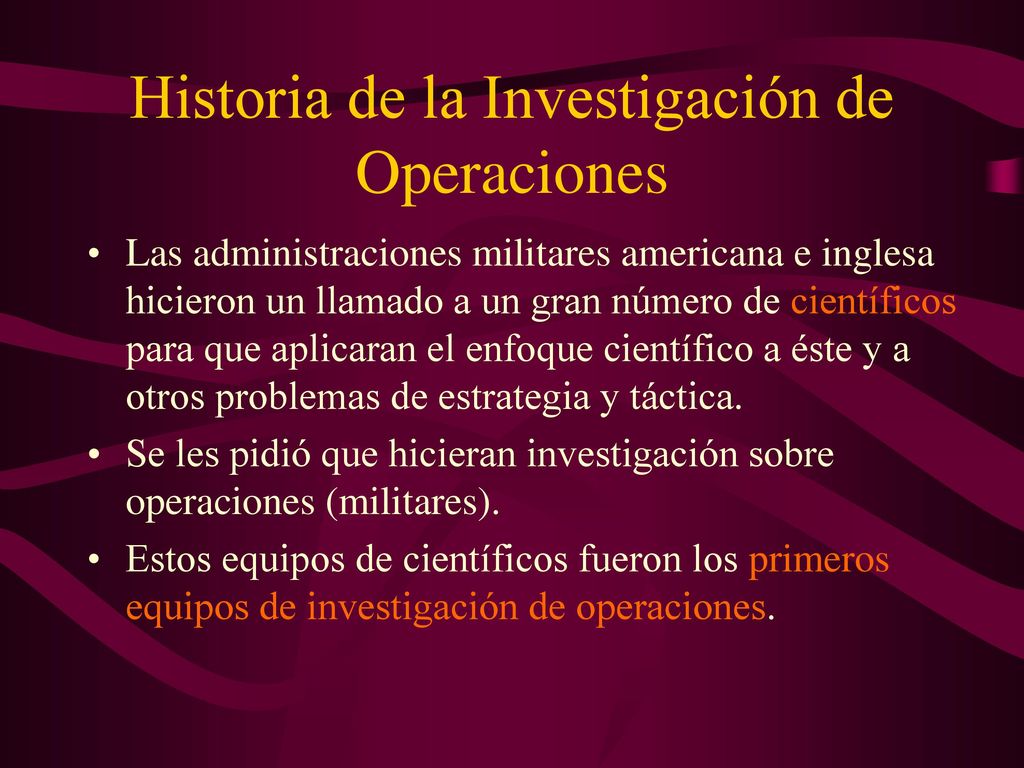 Historia de la Investigación de Operaciones

• Las administraciones militares americana e inglesa hicieron un llamado a un gran número de científicos para que aplicaran el enfoque científico a éste y a otros problemas de estrategia y táctica.

• Se les pidió que hicieran investigación sobre operaciones (militares).

• Estos equipos de científicos fueron los primeros equipos de investigación de operaciones.